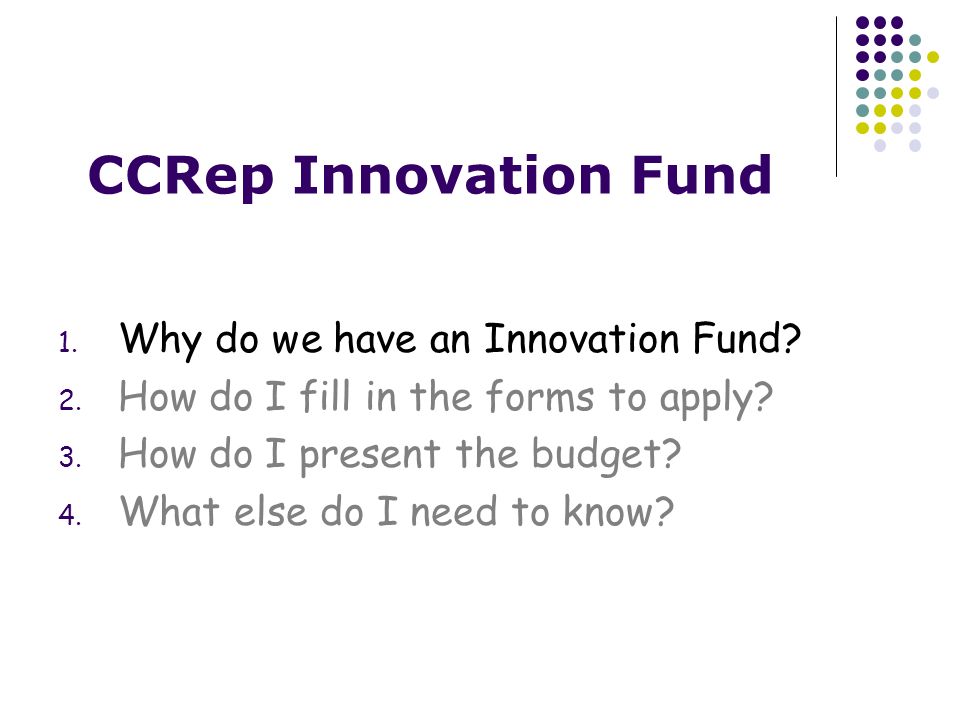 CCRep Innovation Fund

1. Why do we have an Innovation Fund?
2. How do I fill in the forms to apply?
3. How do I present the budget?
4. What else do I need to know?